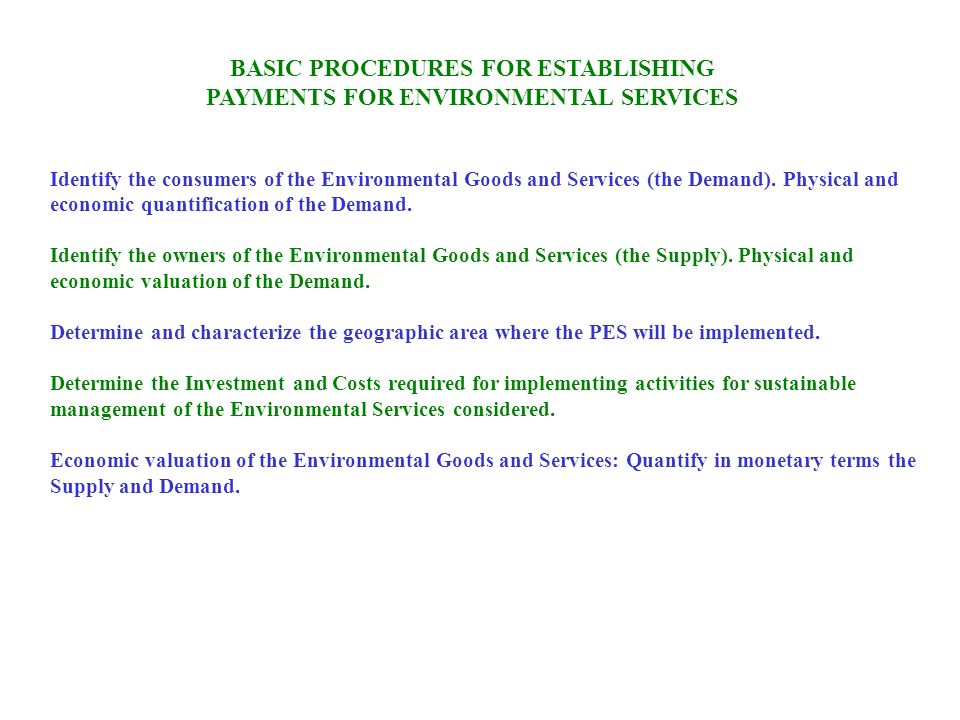 BASIC PROCEDURES FOR ESTABLISHING
PAYMENTS FOR ENVIRONMENTAL SERVICES

Identify the consumers of the Environmental Goods and Services (the Demand). Physical and economic quantification of the Demand.

Identify the owners of the Environmental Goods and Services (the Supply). Physical and economic valuation of the Demand.

Determine and characterize the geographic area where the PES will be implemented.

Determine the Investment and Costs required for implementing activities for sustainable management of the Environmental Services considered.

Economic valuation of the Environmental Goods and Services: Quantify in monetary terms the Supply and Demand.